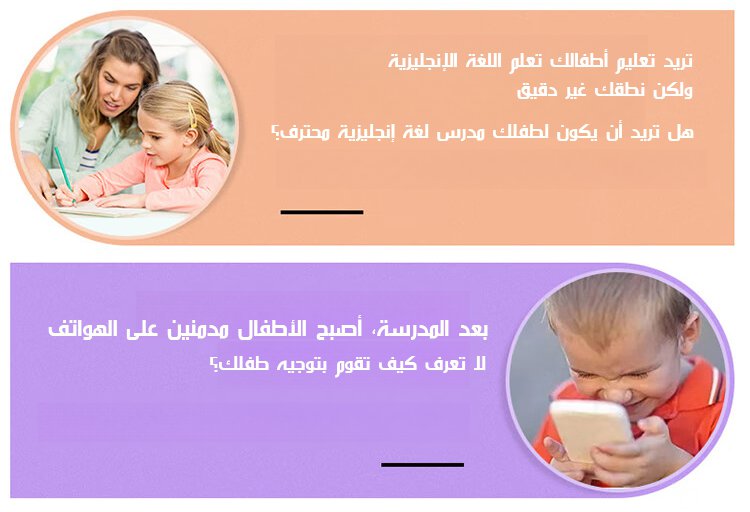 تريد تعليم أطفالك تعلم اللغة الإنجليزية
ولكن نطقك غير دقيق

هل تريد أن يكون لطفلك مدرس لغة إنجليزية محترف؟

بعد المدرسة، أصبح الأطفال مدمنين على الهواتف
لا تعرف كيف تقوم بتوجيه طفلك؟